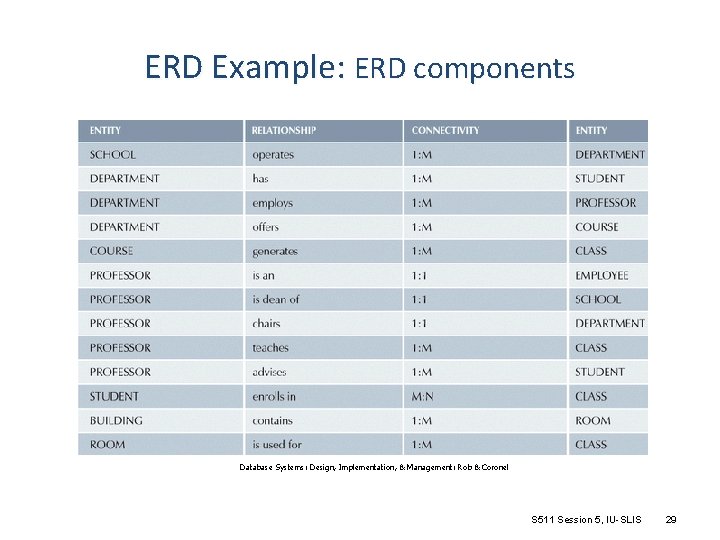 ERD Example: ERD components

| ENTITY | RELATIONSHIP | CONNECTIVITY | ENTITY |
|---|---|---|---|
| SCHOOL | operates | 1:M | DEPARTMENT |
| DEPARTMENT | has | 1:M | STUDENT |
| DEPARTMENT | employs | 1:M | PROFESSOR |
| DEPARTMENT | offers | 1:M | COURSE |
| COURSE | generates | 1:M | CLASS |
| PROFESSOR | is an | 1:1 | EMPLOYEE |
| PROFESSOR | is dean of | 1:1 | SCHOOL |
| PROFESSOR | chairs | 1:1 | DEPARTMENT |
| PROFESSOR | teaches | 1:M | CLASS |
| PROFESSOR | advises | 1:M | STUDENT |
| STUDENT | enrolls in | M:N | CLASS |
| BUILDING | contains | 1:M | ROOM |
| ROOM | is used for | 1:M | CLASS |

Database Systems: Design, Implementation, & Management: Rob & Coronel

S511 Session 5, IU-SLIS 29